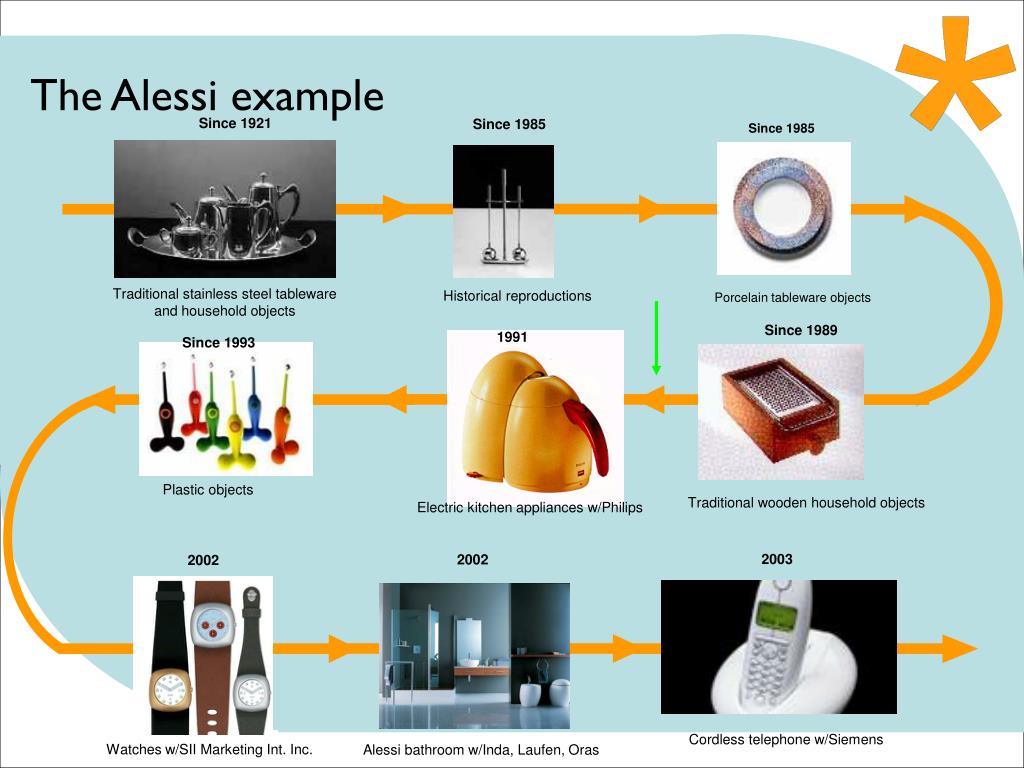 The Alessi example

Since 1921

Traditional stainless steel tableware and household objects

Since 1985

Historical reproductions

Since 1985

Porcelain tableware objects

Since 1989

Traditional wooden household objects

1991

Electric kitchen appliances w/Philips

Since 1993

Plastic objects

2002

Watches w/SII Marketing Int. Inc.

2002

Alessi bathroom w/Inda, Laufen, Oras

2003

Cordless telephone w/Siemens